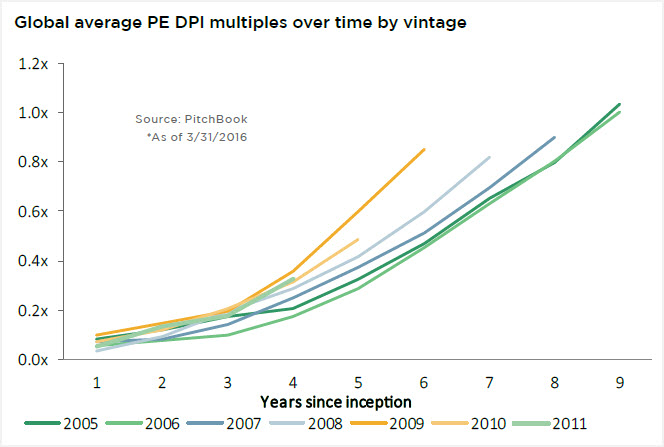 Global average PE DPI multiples over time by vintage

1.2x
1.0x
0.8x
0.6x
0.4x
0.2x
0.0x

Source: PitchBook
*As of 3/31/2016

1 2 3 4 5 6 7 8 9

Years since inception

2005 2006 2007 2008 2009 2010 2011